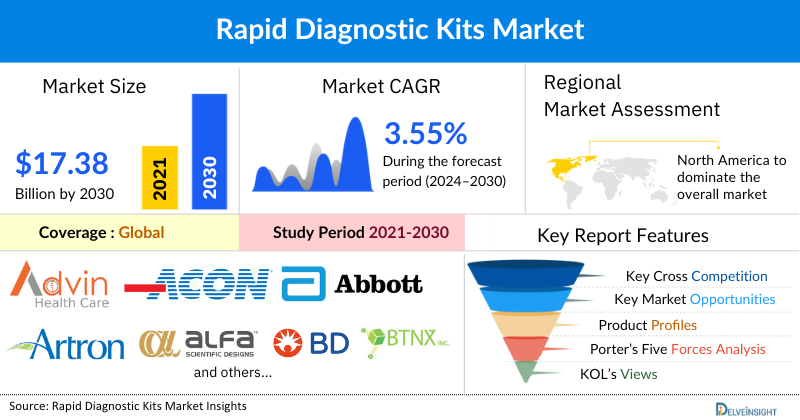 Rapid Diagnostic Kits Market

Market Size

$17.38
Billion by 2030

2021

2030

Market CAGR

3.55%
During the forecast period (2024–2030)

Regional Market Assessment

North America to dominate the overall market

Coverage : Global

Study Period 2021-2030

Key Report Features

Advin Health Care

ACON

Abbott

Artron

alfa SCIENTIFIC DESIGNS

BD

BTNX INC.

and others...

Key Cross Competition

Key Market Opportunities

Product Profiles

Porter's Five Forces Analysis

KOL's Views

Source: Rapid Diagnostic Kits Market Insights

DELVEINSIGHT